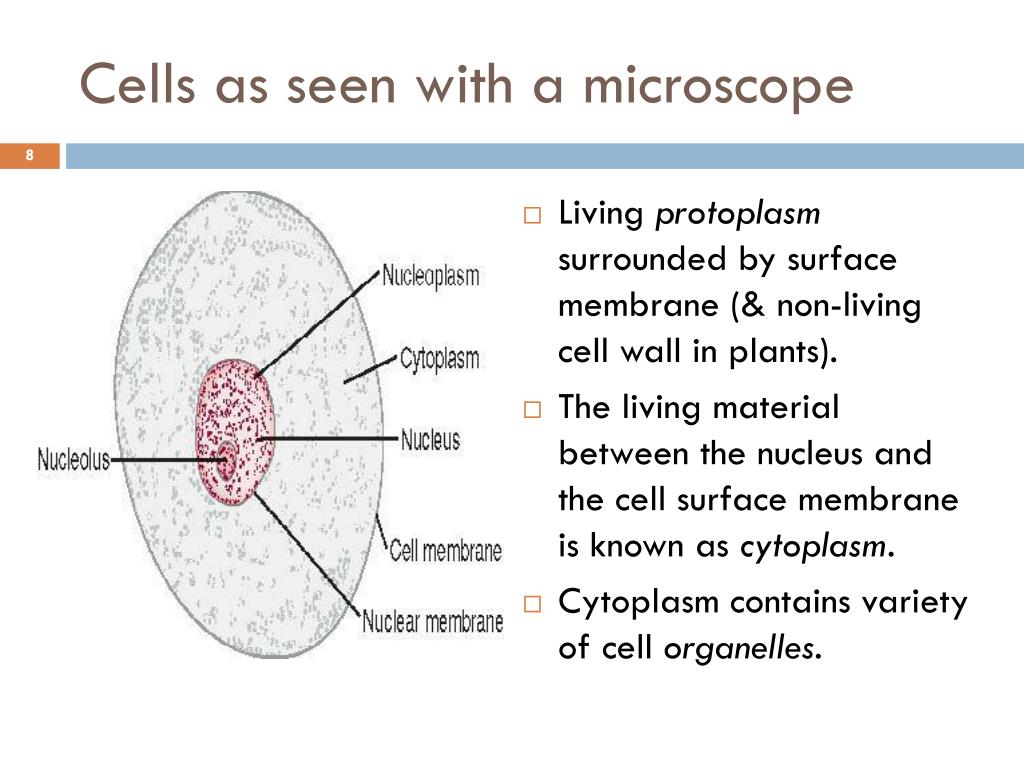 Cells as seen with a microscope

8

Nucleoplasm
Cytoplasm
Nucleus
Nucleolus
Cell membrane
Nuclear membrane

□ Living protoplasm surrounded by surface membrane (& non-living cell wall in plants).

□ The living material between the nucleus and the cell surface membrane is known as cytoplasm.

□ Cytoplasm contains variety of cell organelles.